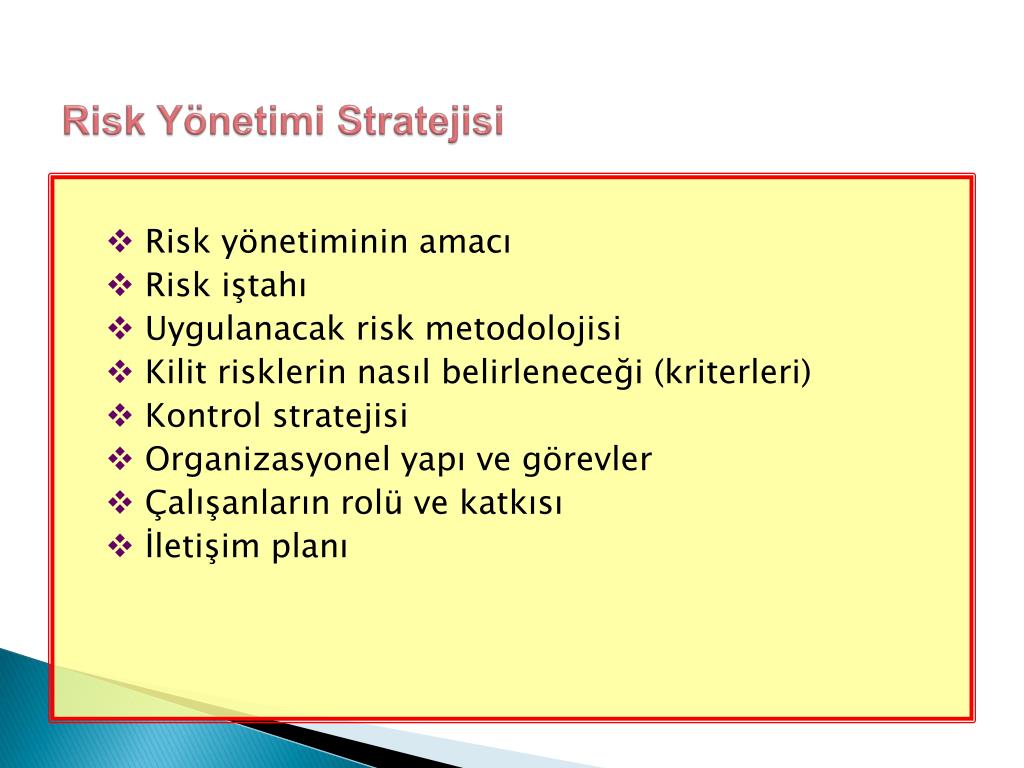 Risk Yönetimi Stratejisi

❖ Risk yönetiminin amacı
❖ Risk iştahı
❖ Uygulanacak risk metodolojisi
❖ Kilit risklerin nasıl belirleneceği (kriterleri)
❖ Kontrol stratejisi
❖ Organizasyonel yapı ve görevler
❖ Çalışanların rolü ve katkısı
❖ İletişim planı